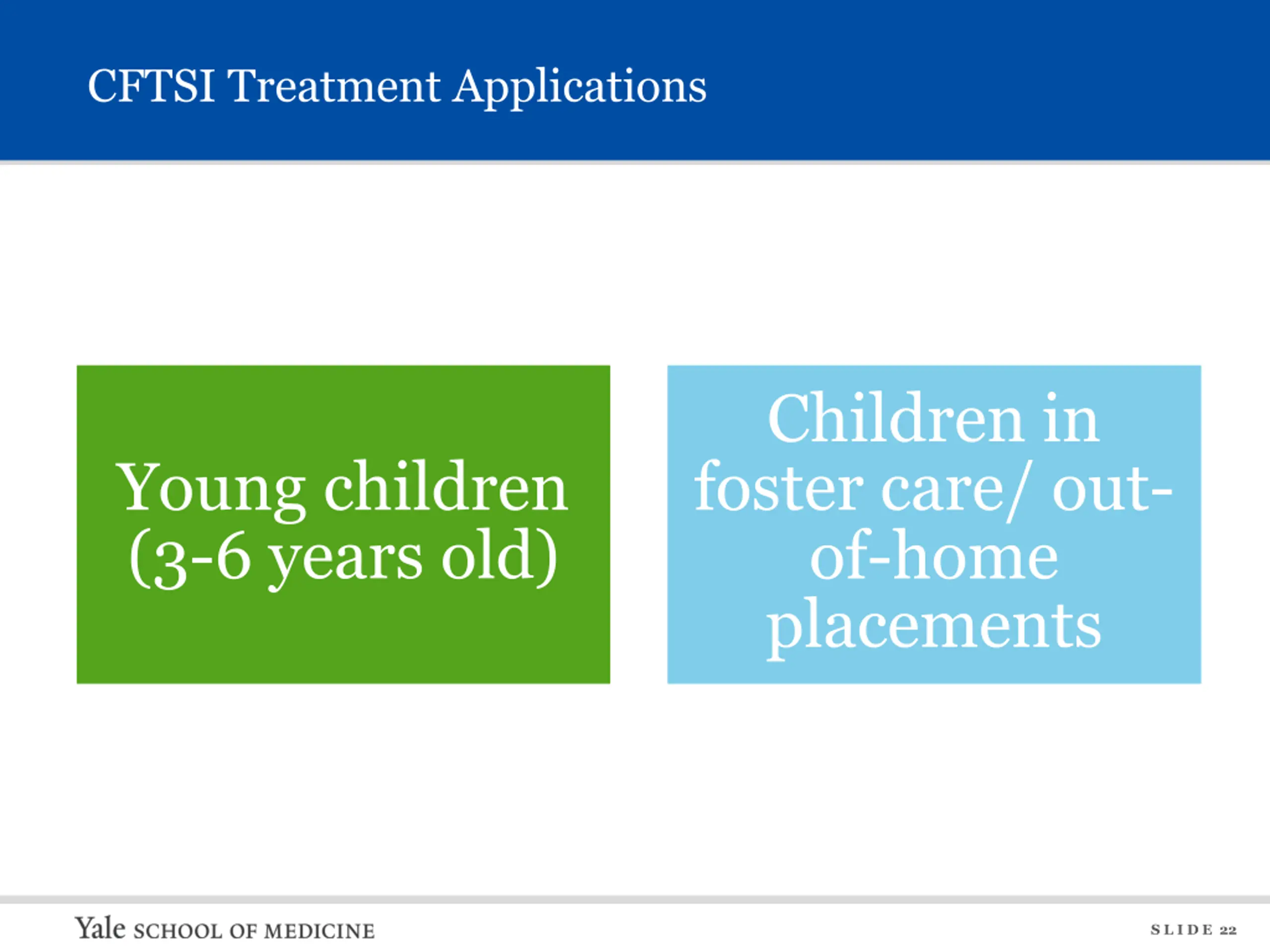 CFTSI Treatment Applications

Young children (3-6 years old)

Children in foster care/ out-of-home placements

Yale SCHOOL OF MEDICINE

SLIDE 22